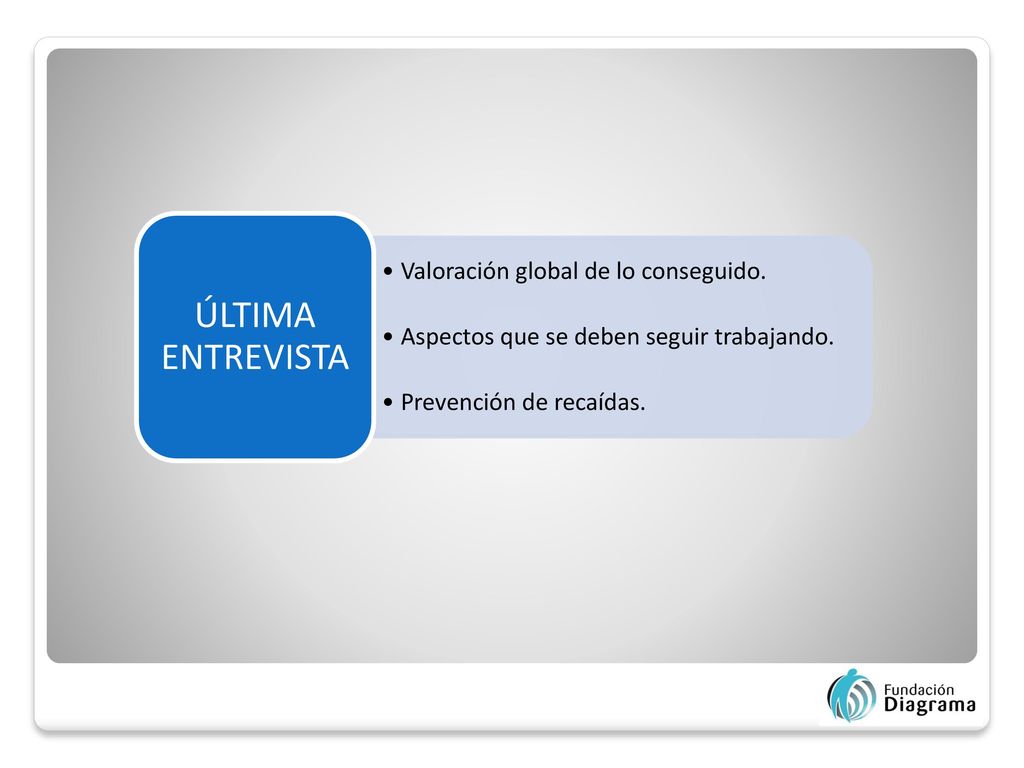 ÚLTIMA ENTREVISTA

• Valoración global de lo conseguido.
• Aspectos que se deben seguir trabajando.
• Prevención de recaídas.

Fundación Diagrama